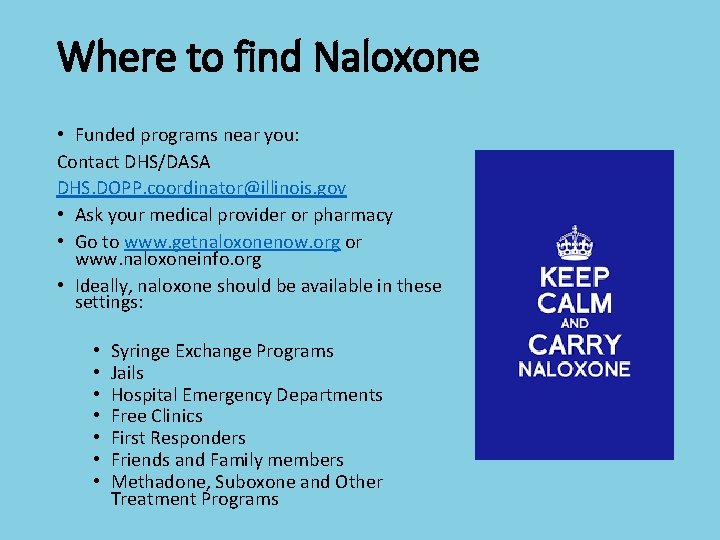 Where to find Naloxone

• Funded programs near you:
Contact DHS/DASA
DHS.DOPP.coordinator@illinois.gov
• Ask your medical provider or pharmacy
• Go to www.getnaloxonenow.org or www.naloxoneinfo.org
• Ideally, naloxone should be available in these settings:

• Syringe Exchange Programs
• Jails
• Hospital Emergency Departments
• Free Clinics
• First Responders
• Friends and Family members
• Methadone, Suboxone and Other Treatment Programs

KEEP CALM AND CARRY NALOXONE